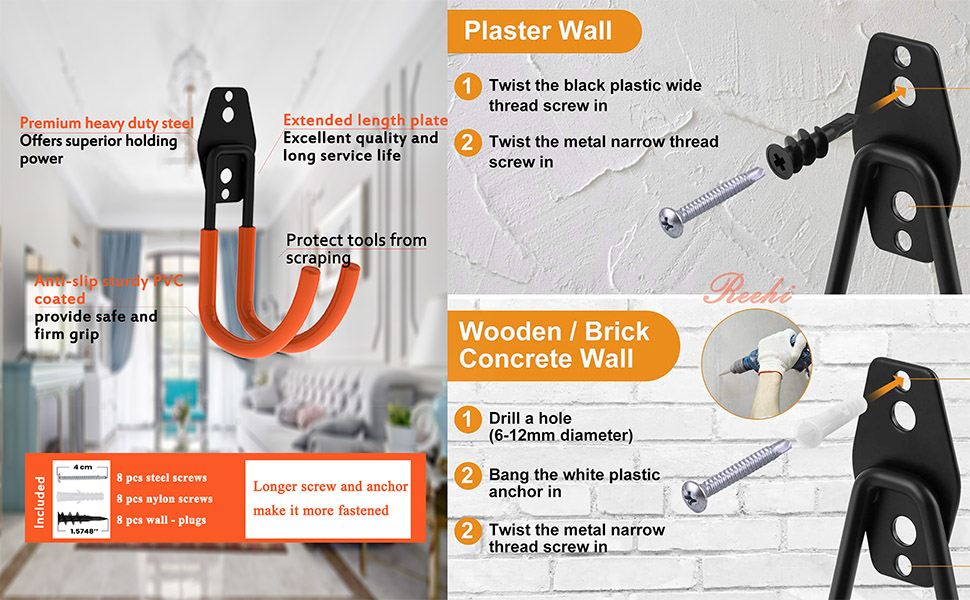 Premium heavy duty steel
Offers superior holding power

Extended length plate
Excellent quality and long service life

Protect tools from scraping

Anti-slip sturdy PVC coated
provide safe and firm grip

Included
4 cm
1.5748"
8 pcs steel screws
8 pcs nylon screws
8 pcs wall - plugs

Longer screw and anchor make it more fastened

Plaster Wall

1 Twist the black plastic wide thread screw in

2 Twist the metal narrow thread screw in

Reehi

Wooden / Brick Concrete Wall

1 Drill a hole (6-12mm diameter)

2 Bang the white plastic anchor in

2 Twist the metal narrow thread screw in